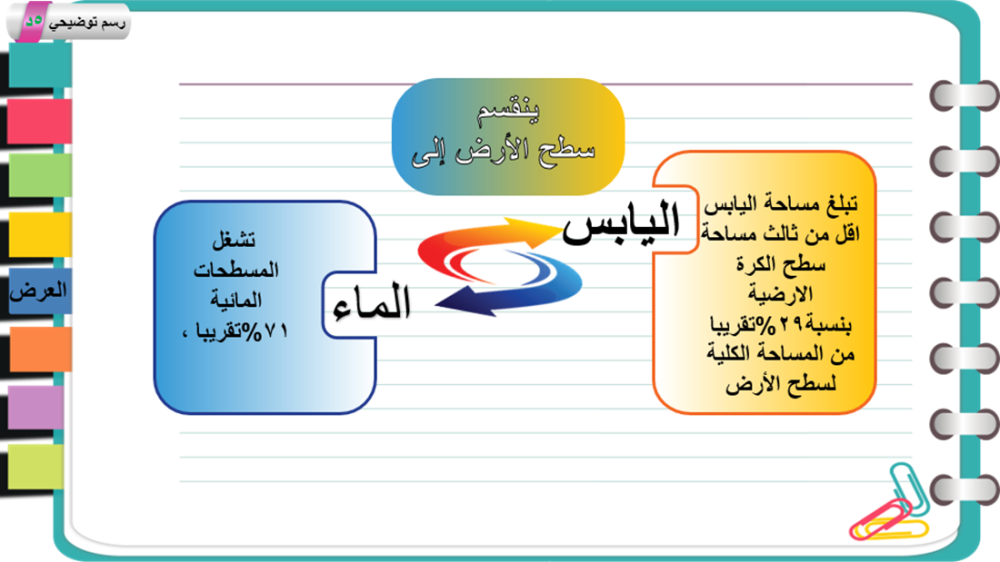 رسم توضيحي ٥د

العرض

ينقسم
سطح الأرض إلى

اليابس

تبلغ مساحة اليابس اقل من ثالث مساحة سطح الكرة الارضية بنسبة٢٩%تقريبا من المساحة الكلية لسطح الأرض

الماء

تشغل المسطحات المائية ٧١%تقريبا ،